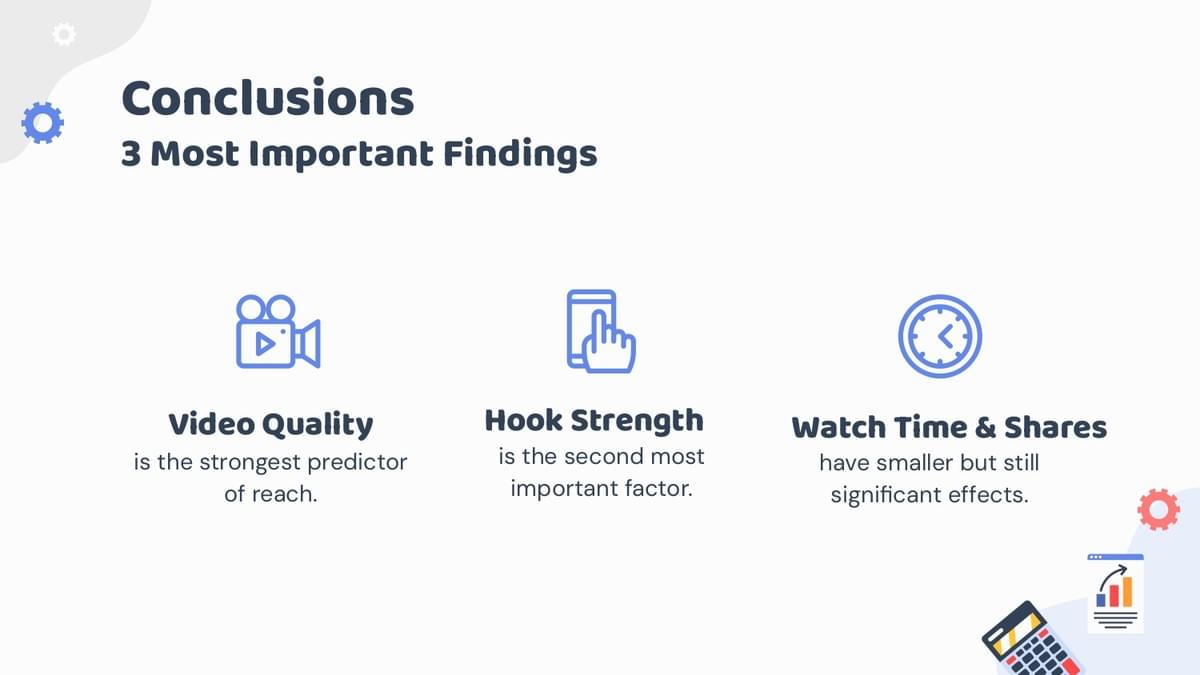 Conclusions
3 Most Important Findings

Video Quality
is the strongest predictor of reach.

Hook Strength
is the second most important factor.

Watch Time & Shares
have smaller but still significant effects.